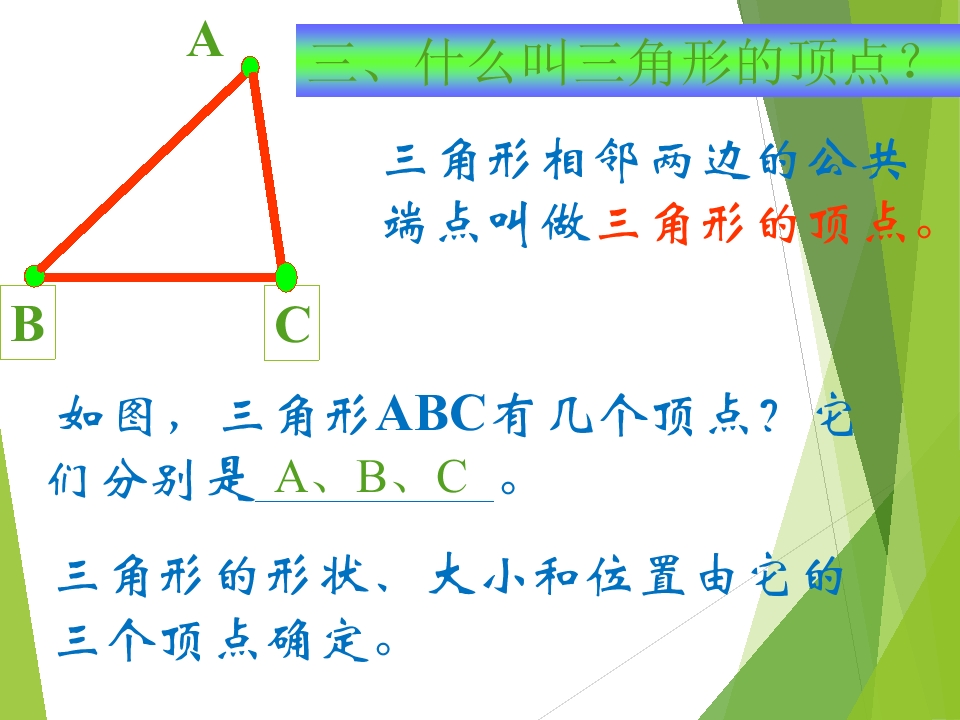 A

三、什么叫三角形的顶点?

三角形相邻两边的公共端点叫做三角形的顶点。

B

C

如图，三角形ABC有几个顶点?它们分别是A、B、C。

三角形的形状、大小和位置由它的三个顶点确定。